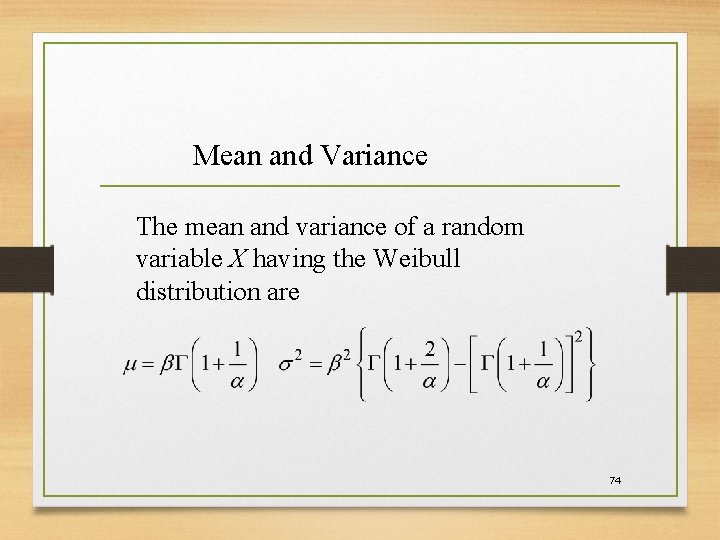 Mean and Variance

The mean and variance of a random variable $X$ having the Weibull distribution are

$\mu = \beta\Gamma\left(1+\frac{1}{\alpha}\right)$ $\sigma^2 = \beta^2\left\{\Gamma\left(1+\frac{2}{\alpha}\right)-\left[\Gamma\left(1+\frac{1}{\alpha}\right)\right]^2\right\}$

74